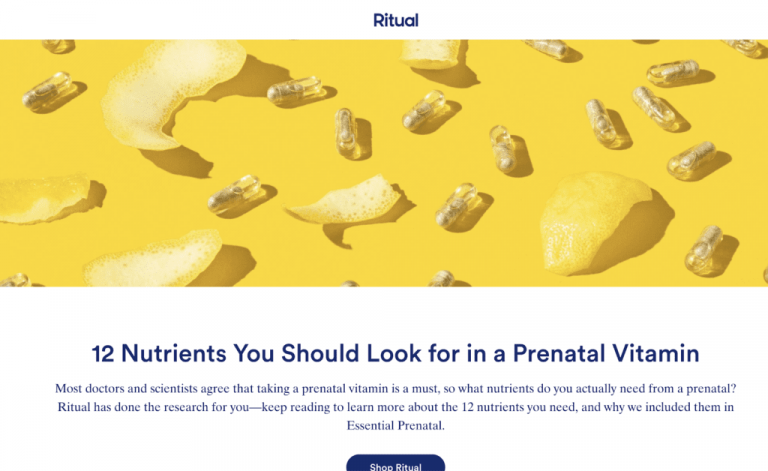 Ritual

12 Nutrients You Should Look for in a Prenatal Vitamin

Most doctors and scientists agree that taking a prenatal vitamin is a must, so what nutrients do you actually need from a prenatal? Ritual has done the research for you—keep reading to learn more about the 12 nutrients you need, and why we included them in Essential Prenatal.

Shop Ritual